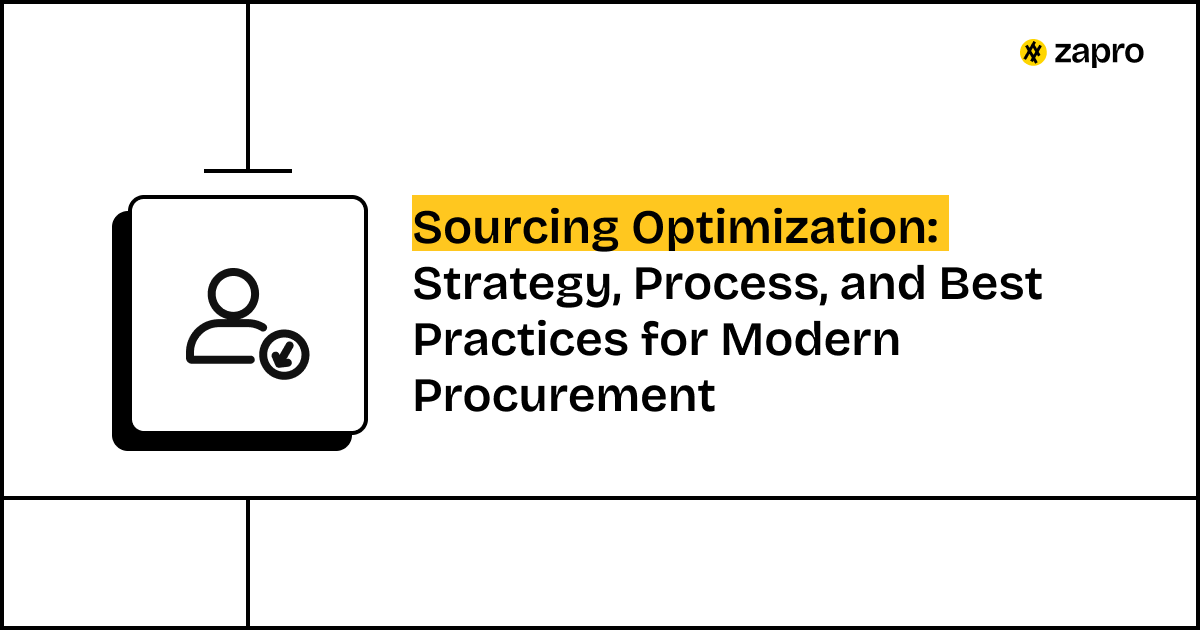 zapro

Sourcing Optimization: Strategy, Process, and Best Practices for Modern Procurement